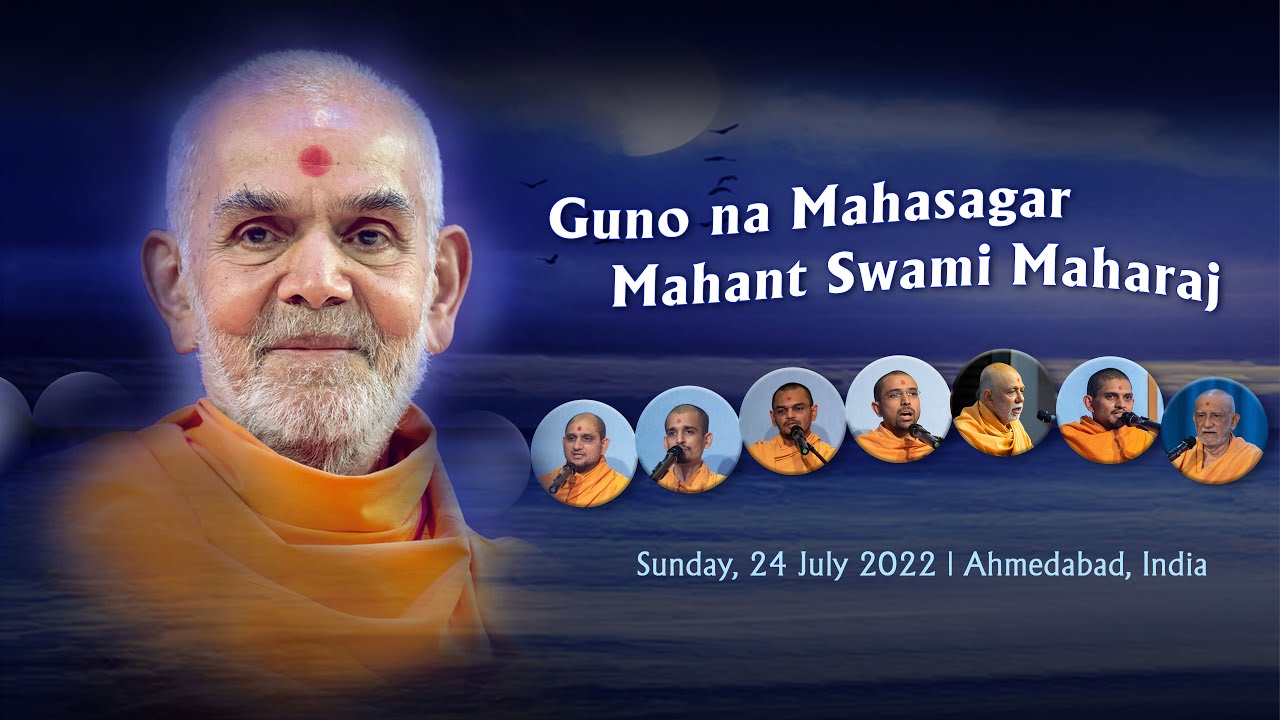 Guno na Mahasagar
Mahant Swami Maharaj

Sunday, 24 July 2022 | Ahmedabad, India